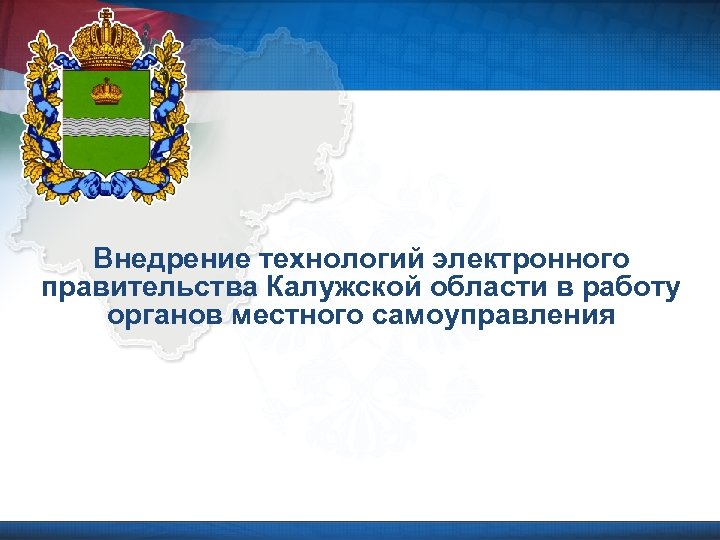 Внедрение технологий электронного правительства Калужской области в работу органов местного самоуправления